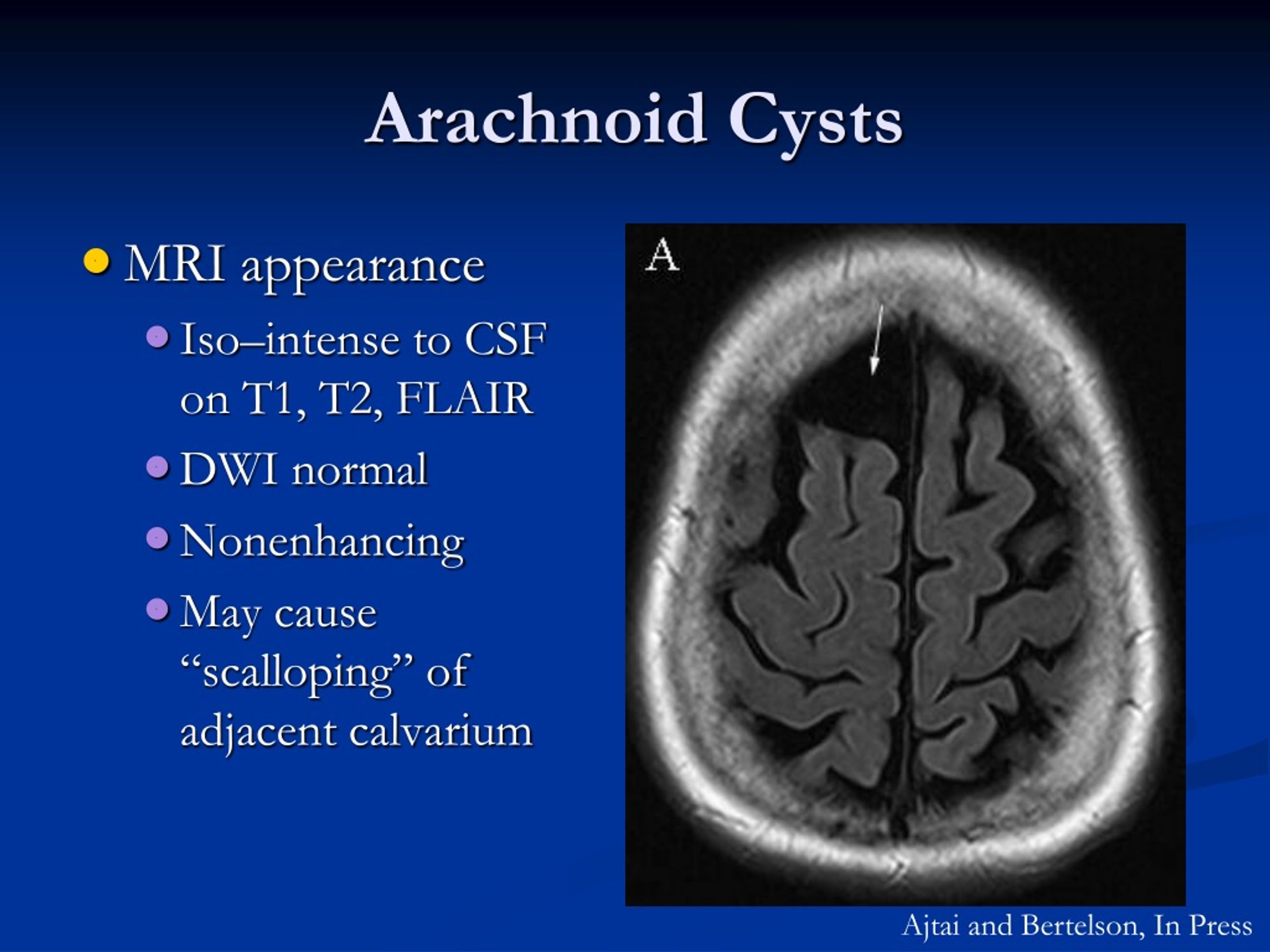 Arachnoid Cysts

• MRI appearance
• Iso–intense to CSF on T1, T2, FLAIR
• DWI normal
• Nonenhancing
• May cause "scalloping" of adjacent calvarium

A

Ajtai and Bertelson, In Press